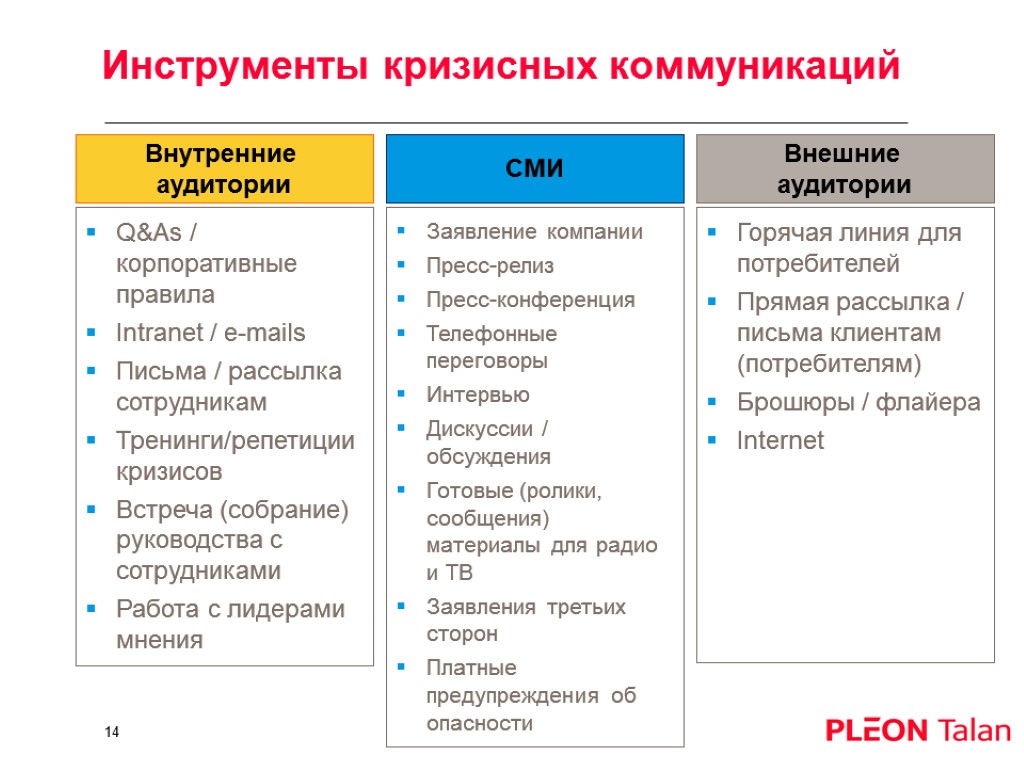 Инструменты кризисных коммуникаций

Внутренние аудитории

- Q&As / корпоративные правила
- Intranet / e-mails
- Письма / рассылка сотрудникам
- Тренинги/репетиции кризисов
- Встреча (собрание) руководства с сотрудниками
- Работа с лидерами мнения

СМИ

- Заявление компании
- Пресс-релиз
- Пресс-конференция
- Телефонные переговоры
- Интервью
- Дискуссии / обсуждения
- Готовые (ролики, сообщения) материалы для радио и ТВ
- Заявления третьих сторон
- Платные предупреждения об опасности

Внешние аудитории

- Горячая линия для потребителей
- Прямая рассылка / письма клиентам (потребителям)
- Брошюры / флайера
- Internet

14

PLEON Talan